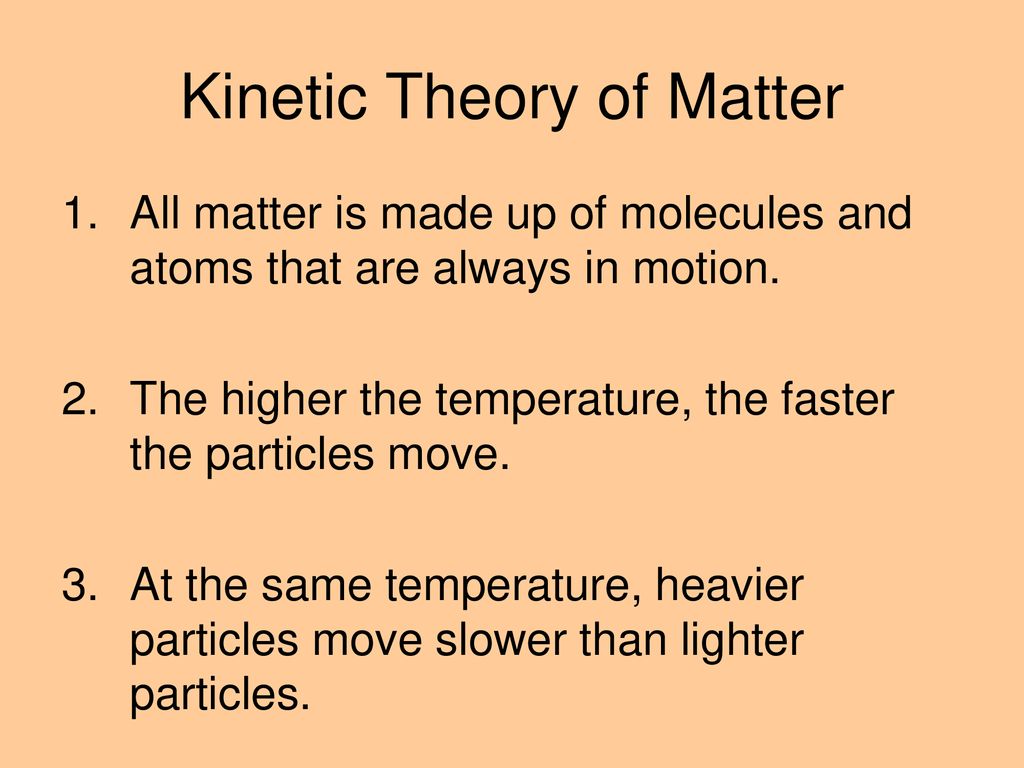 Kinetic Theory of Matter

1. All matter is made up of molecules and atoms that are always in motion.

2. The higher the temperature, the faster the particles move.

3. At the same temperature, heavier particles move slower than lighter particles.